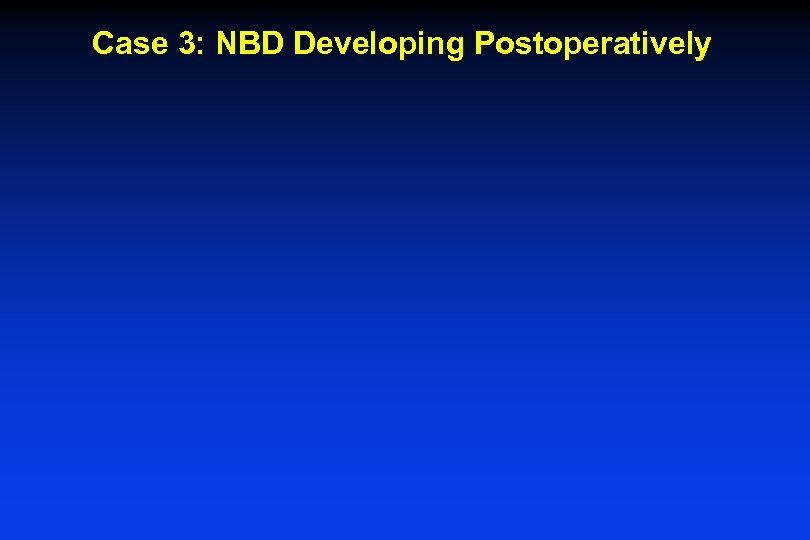 Case 3: NBD Developing Postoperatively